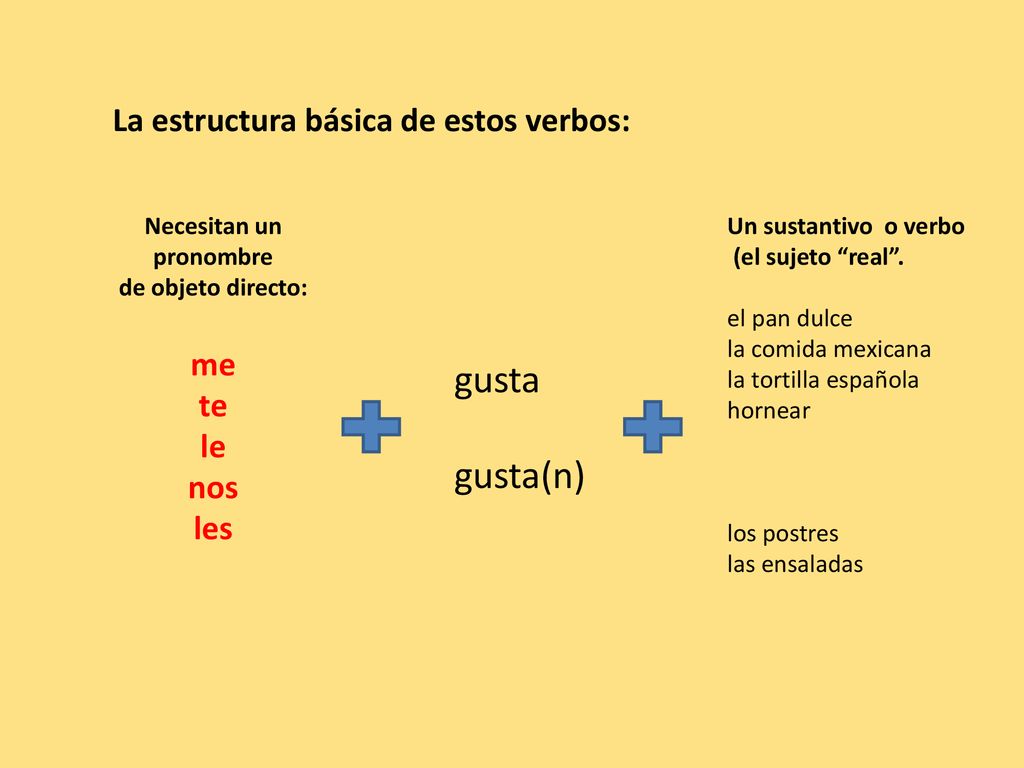 La estructura básica de estos verbos:

Necesitan un pronombre de objeto directo:

me
te
le
nos
les

gusta

gusta(n)

Un sustantivo o verbo (el sujeto “real”.

el pan dulce
la comida mexicana
la tortilla española
hornear

los postres
las ensaladas